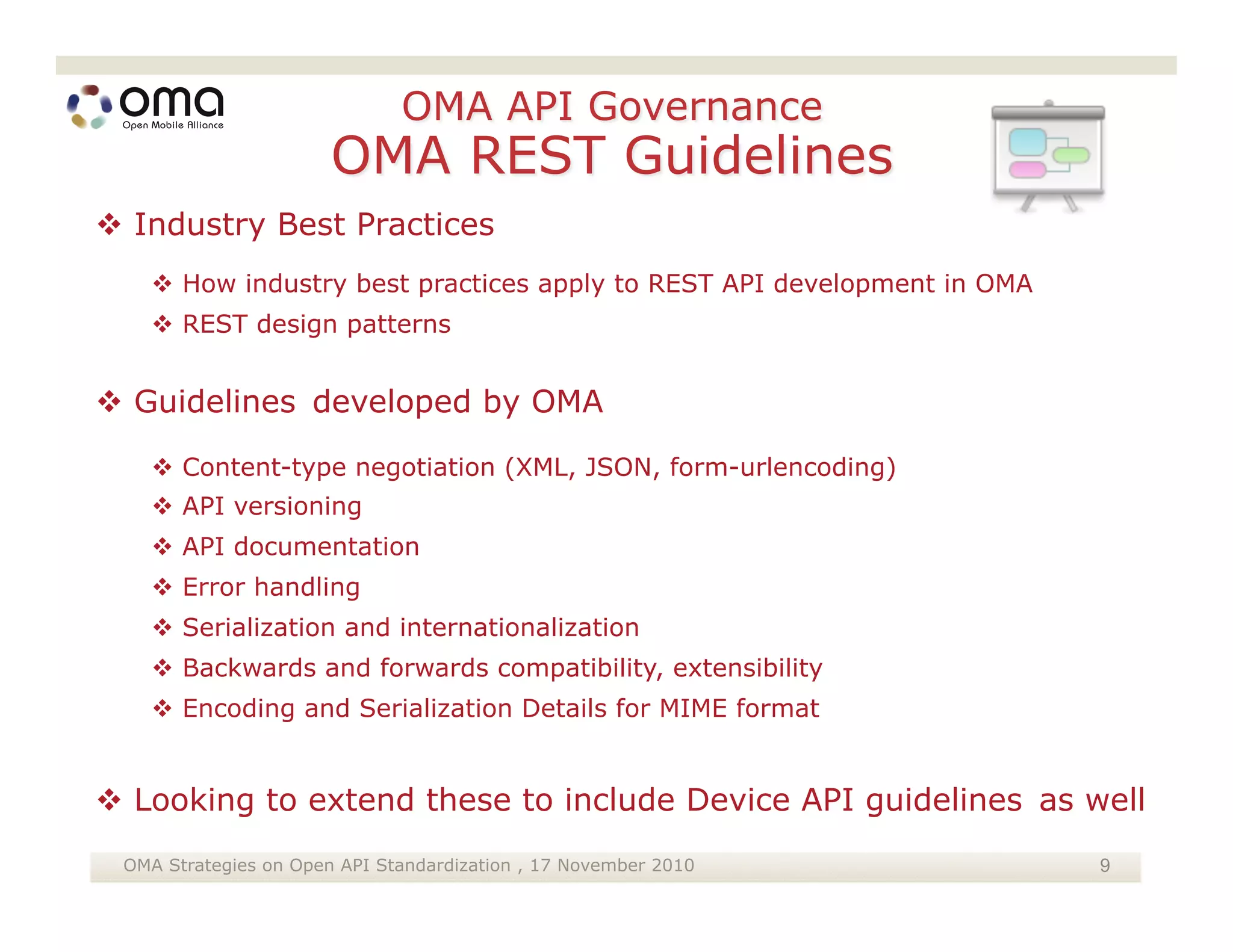 oma
Open Mobile Alliance

OMA API Governance
OMA REST Guidelines

❖ Industry Best Practices

❖ How industry best practices apply to REST API development in OMA
❖ REST design patterns

❖ Guidelines developed by OMA

❖ Content-type negotiation (XML, JSON, form-urlencoding)
❖ API versioning
❖ API documentation
❖ Error handling
❖ Serialization and internationalization
❖ Backwards and forwards compatibility, extensibility
❖ Encoding and Serialization Details for MIME format

❖ Looking to extend these to include Device API guidelines as well

OMA Strategies on Open API Standardization , 17 November 2010 9